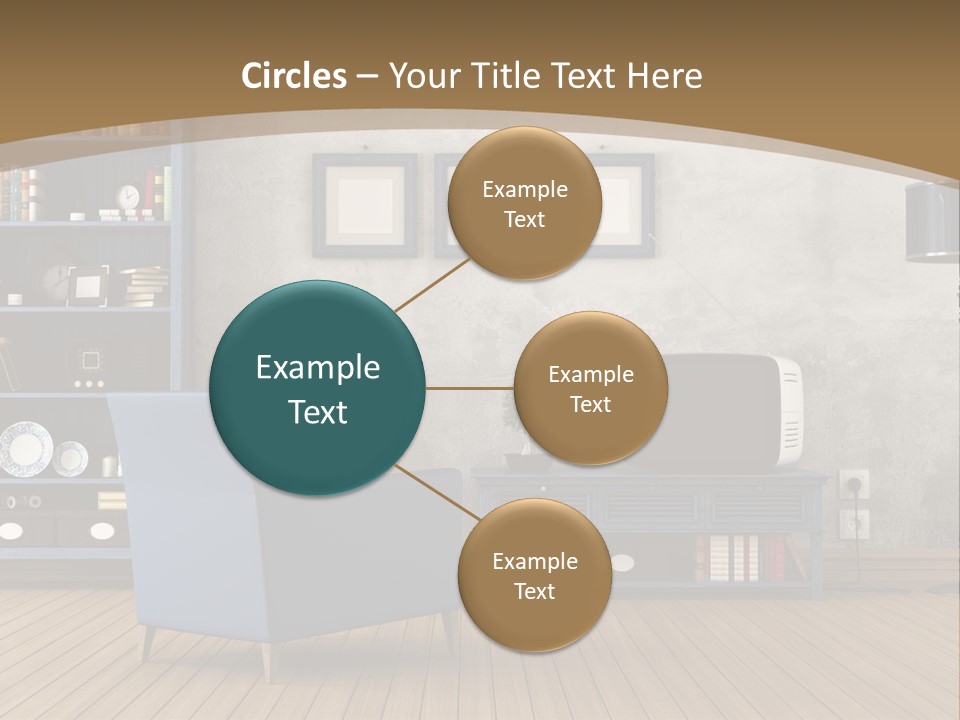 Circles – Your Title Text Here

Example Text

Example Text

Example Text

Example Text